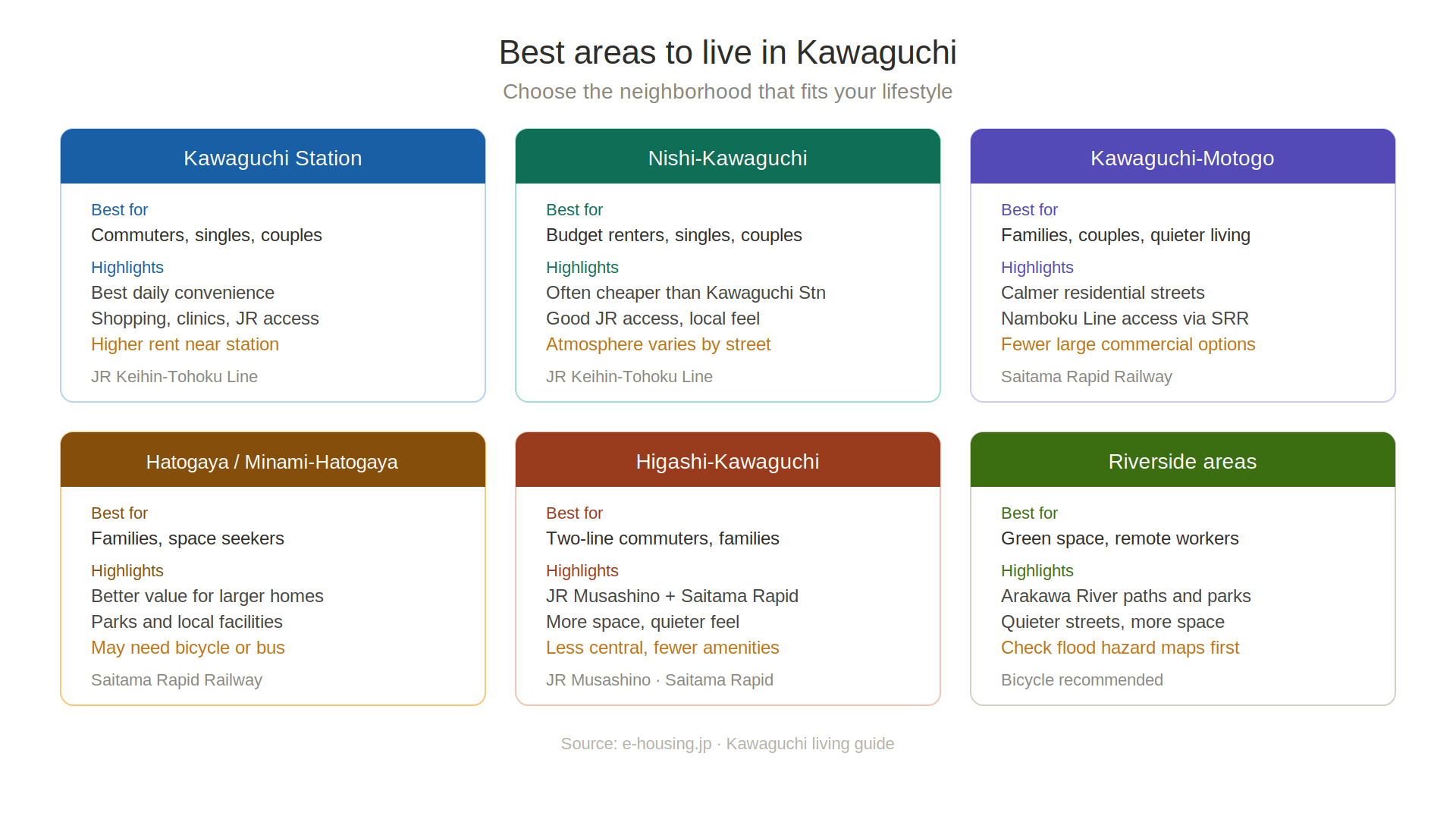 Best areas to live in Kawaguchi

Choose the neighborhood that fits your lifestyle

Kawaguchi Station

Best for
Commuters, singles, couples

Highlights
Best daily convenience
Shopping, clinics, JR access
Higher rent near station

JR Keihin-Tohoku Line

Nishi-Kawaguchi

Best for
Budget renters, singles, couples

Highlights
Often cheaper than Kawaguchi Stn
Good JR access, local feel
Atmosphere varies by street

JR Keihin-Tohoku Line

Kawaguchi-Motogo

Best for
Families, couples, quieter living

Highlights
Calmer residential streets
Namboku Line access via SRR
Fewer large commercial options

Saitama Rapid Railway

Hatogaya / Minami-Hatogaya

Best for
Families, space seekers

Highlights
Better value for larger homes
Parks and local facilities
May need bicycle or bus

Saitama Rapid Railway

Higashi-Kawaguchi

Best for
Two-line commuters, families

Highlights
JR Musashino + Saitama Rapid
More space, quieter feel
Less central, fewer amenities

JR Musashino · Saitama Rapid

Riverside areas

Best for
Green space, remote workers

Highlights
Arakawa River paths and parks
Quieter streets, more space
Check flood hazard maps first

Bicycle recommended

Source: e-housing.jp · Kawaguchi living guide